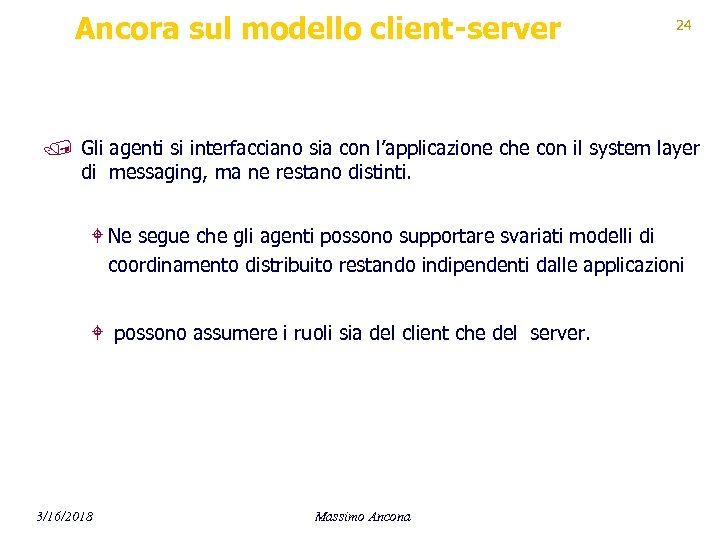 Ancora sul modello client-server

24

Gli agenti si interfacciano sia con l'applicazione che con il system layer di messaging, ma ne restano distinti.

Ne segue che gli agenti possono supportare svariati modelli di coordinamento distribuito restando indipendenti dalle applicazioni

possono assumere i ruoli sia del client che del server.

3/16/2018

Massimo Ancona